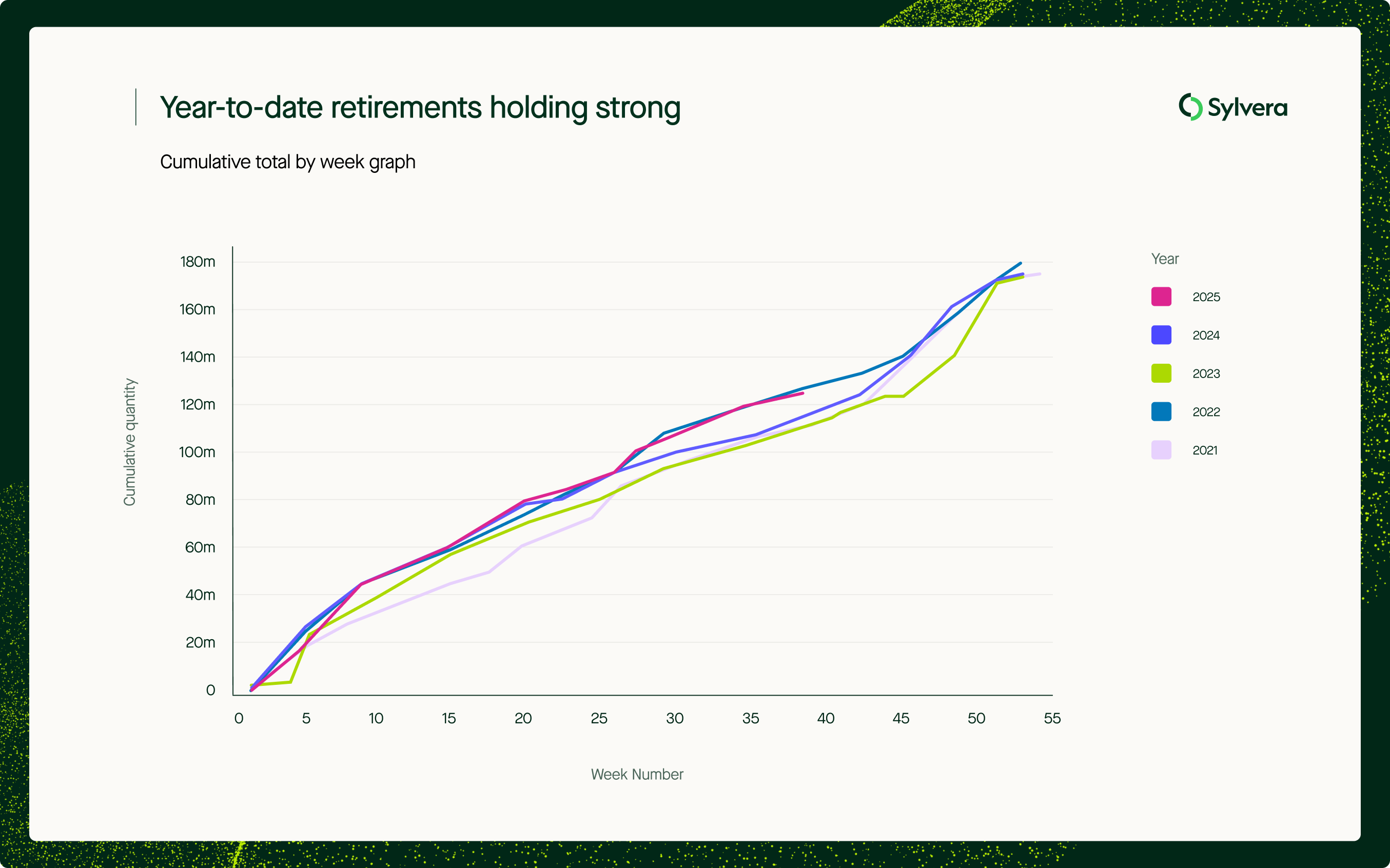 Year-to-date retirements holding strong

Sylvera

Cumulative total by week graph

Cumulative quantity

180m
160m
140m
120m
100m
80m
60m
40m
20m
0

0 5 10 15 20 25 30 35 40 45 50 55

Week Number

Year
2025
2024
2023
2022
2021